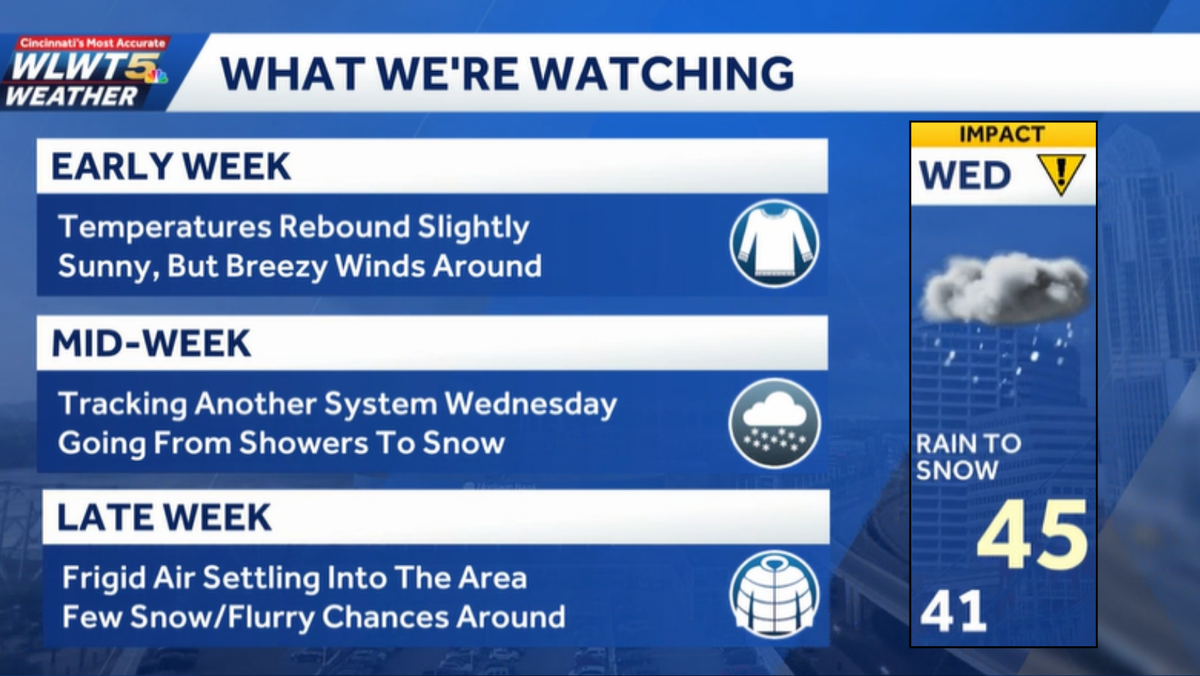 Cincinnati's Most Accurate
WLWT5
WEATHER

WHAT WE'RE WATCHING

EARLY WEEK
Temperatures Rebound Slightly
Sunny, But Breezy Winds Around

MID-WEEK
Tracking Another System Wednesday
Going From Showers To Snow

LATE WEEK
Frigid Air Settling Into The Area
Few Snow/Flurry Chances Around

IMPACT
WED
RAIN TO SNOW
45
41